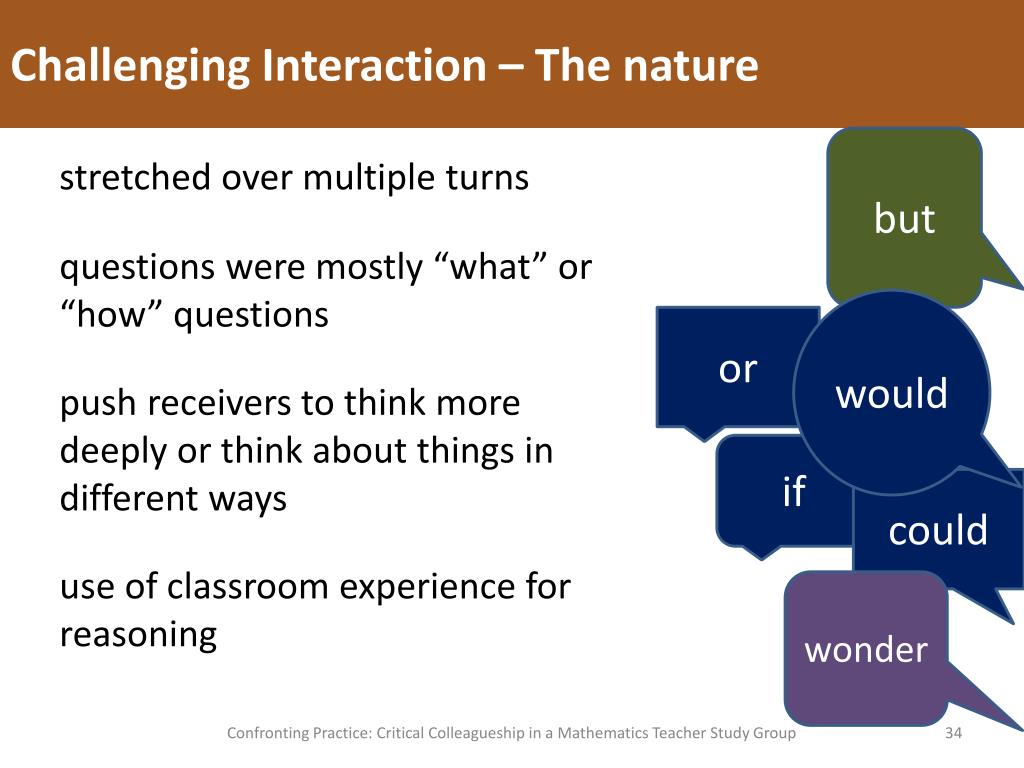 Challenging Interaction – The nature

stretched over multiple turns

questions were mostly “what” or “how” questions

push receivers to think more deeply or think about things in different ways

use of classroom experience for reasoning

but

or

would

if

could

wonder

Confronting Practice: Critical Colleagueship in a Mathematics Teacher Study Group

34